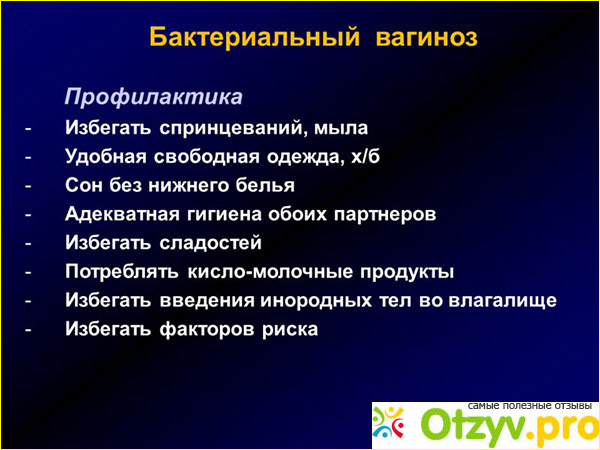 Бактериальный вагиноз

Профилактика

- Избегать спринцеваний, мыла
- Удобная свободная одежда, х/б
- Сон без нижнего белья
- Адекватная гигиена обоих партнеров
- Избегать сладостей
- Потреблять кисло-молочные продукты
- Избегать введения инородных тел во влагалище
- Избегать факторов риска

самые полезные отзывы
Otzyv.pro